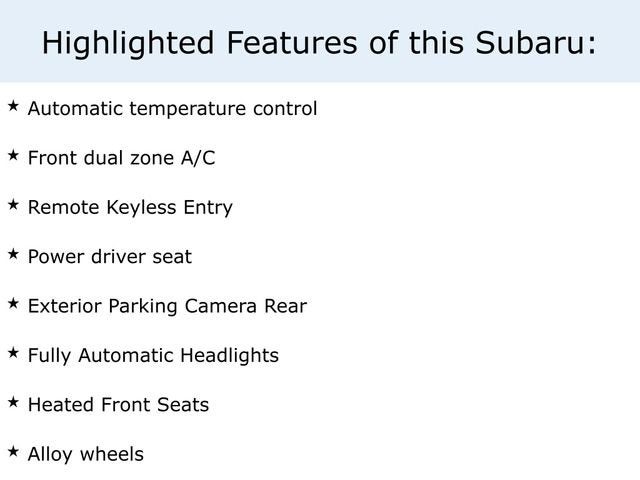 Highlighted Features of this Subaru:

★ Automatic temperature control

★ Front dual zone A/C

★ Remote Keyless Entry

★ Power driver seat

★ Exterior Parking Camera Rear

★ Fully Automatic Headlights

★ Heated Front Seats

★ Alloy wheels